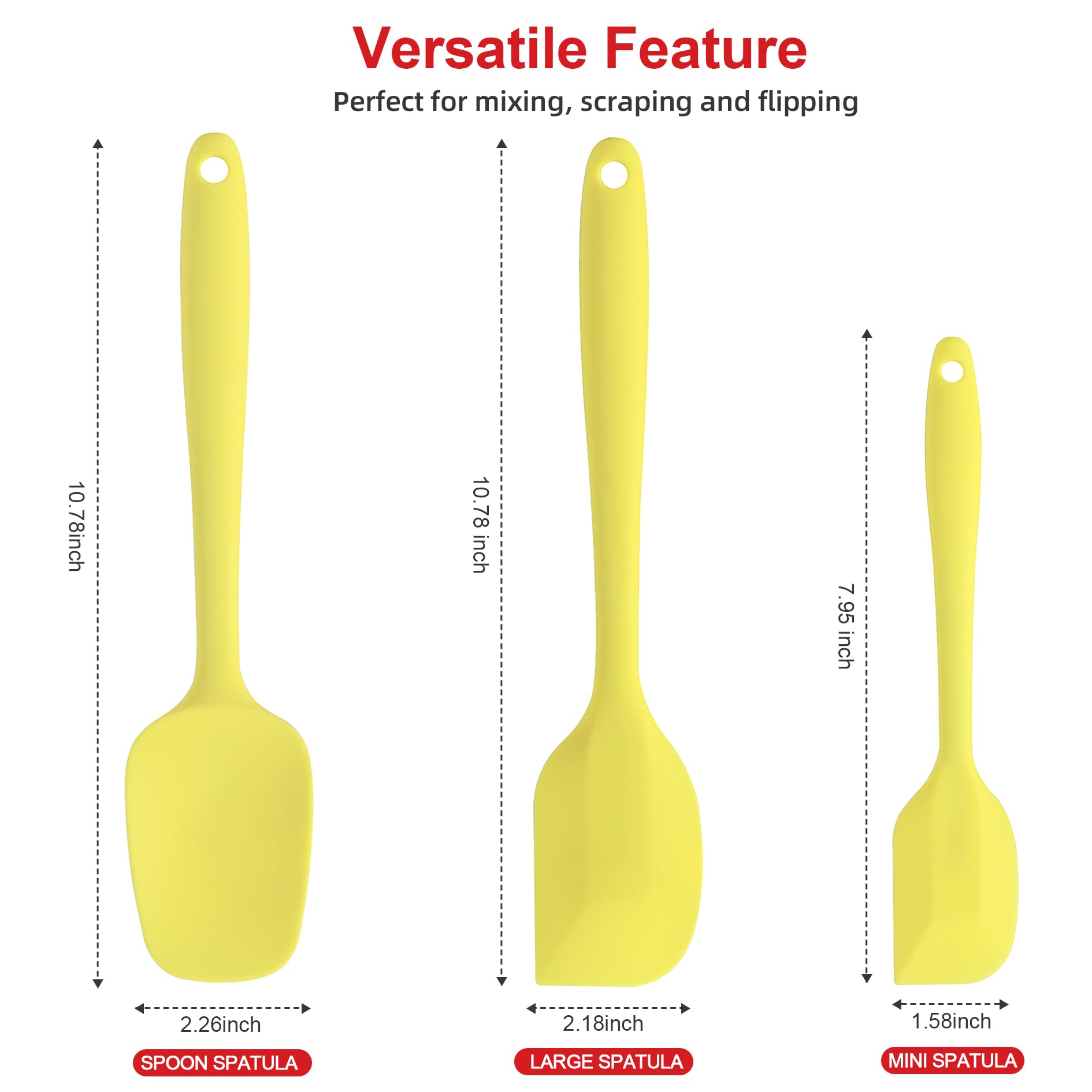 Versatile Feature
Perfect for mixing, scraping and flipping

10.78inch
2.26inch
SPOON SPATULA

10.78 inch
2.18inch
LARGE SPATULA

7.95 inch
1.58inch
MINI SPATULA